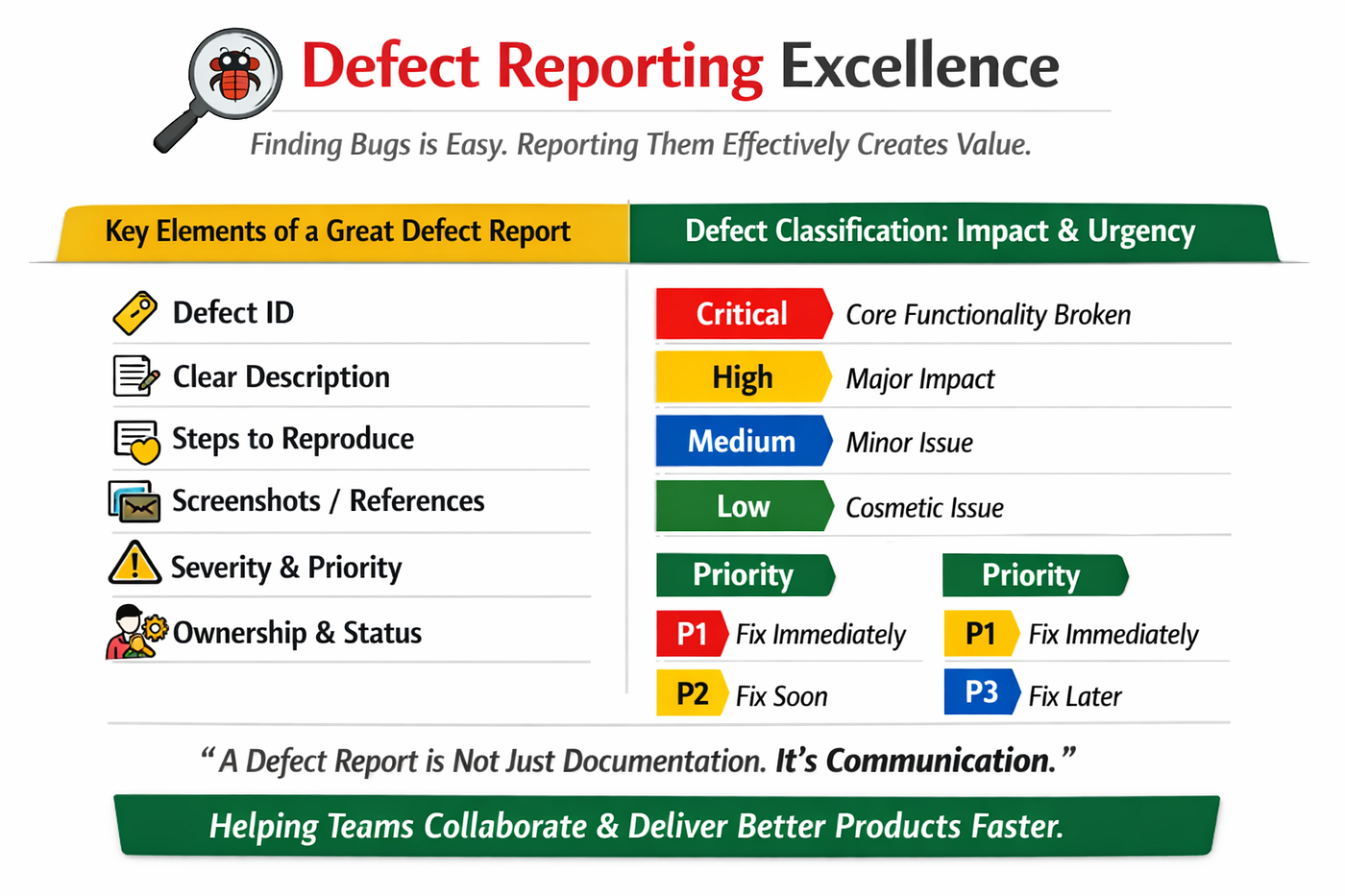 Defect Reporting Excellence

Finding Bugs is Easy. Reporting Them Effectively Creates Value.

Key Elements of a Great Defect Report

Defect ID

Clear Description

Steps to Reproduce

Screenshots / References

Severity & Priority

Ownership & Status

Defect Classification: Impact & Urgency

Critical Core Functionality Broken

High Major Impact

Medium Minor Issue

Low Cosmetic Issue

Priority

P1 Fix Immediately

P2 Fix Soon

Priority

P1 Fix Immediately

P3 Fix Later

“ A Defect Report is Not Just Documentation. It’s Communication. ”

Helping Teams Collaborate & Deliver Better Products Faster.